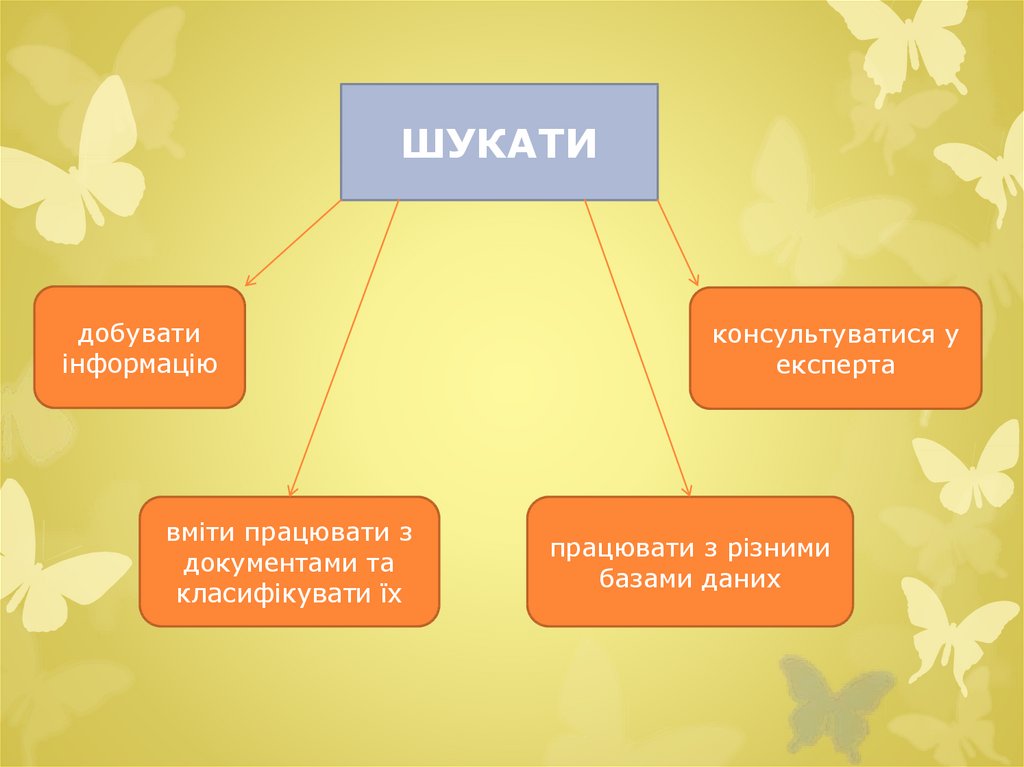 ШУКАТИ

добувати інформацію

консультуватися у експерта

вміти працювати з документами та класифікувати їх

працювати з різними базами даних